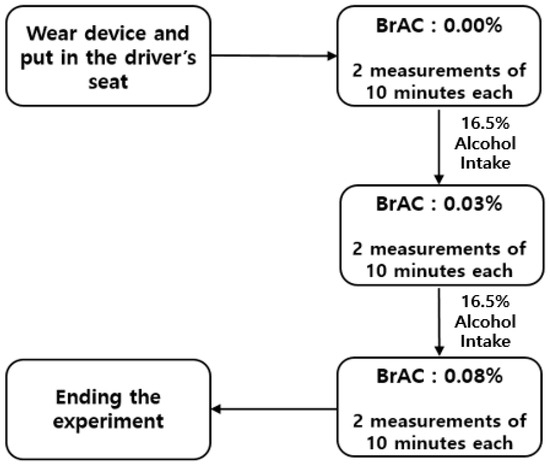 Wear device and put in the driver's seat

BrAC : 0.00%

2 measurements of 10 minutes each

16.5% Alcohol Intake

BrAC : 0.03%

2 measurements of 10 minutes each

16.5% Alcohol Intake

BrAC : 0.08%

2 measurements of 10 minutes each

Ending the experiment